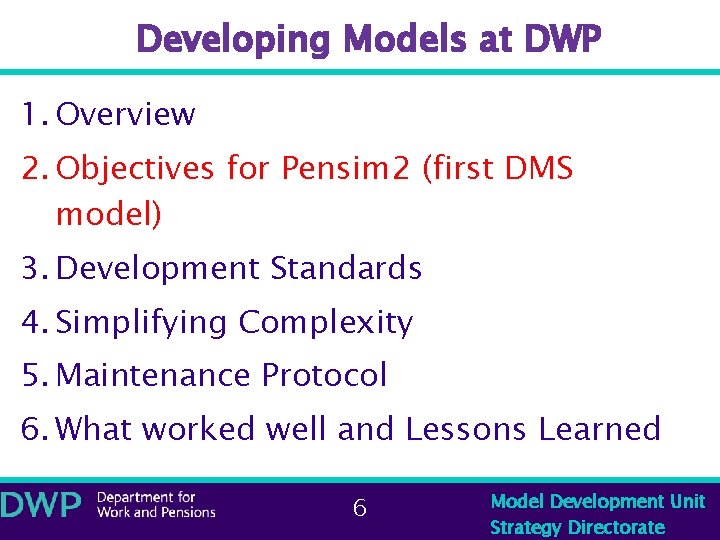 Developing Models at DWP

1. Overview
2. Objectives for Pensim2 (first DMS model)
3. Development Standards
4. Simplifying Complexity
5. Maintenance Protocol
6. What worked well and Lessons Learned

DWP Department for Work and Pensions

6

Model Development Unit
Strategy Directorate